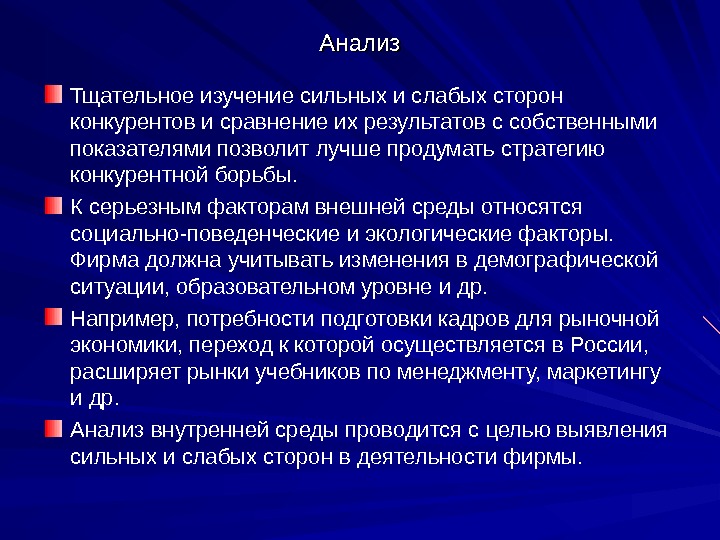 Анализ

Тщательное изучение сильных и слабых сторон конкурентов и сравнение их результатов с собственными показателями позволит лучше продумать стратегию конкурентной борьбы.

К серьезным факторам внешней среды относятся социально-поведенческие и экологические факторы. Фирма должна учитывать изменения в демографической ситуации, образовательном уровне и др.

Например, потребности подготовки кадров для рыночной экономики, переход к которой осуществляется в России, расширяет рынки учебников по менеджменту, маркетингу и др.

Анализ внутренней среды проводится с целью выявления сильных и слабых сторон в деятельности фирмы.